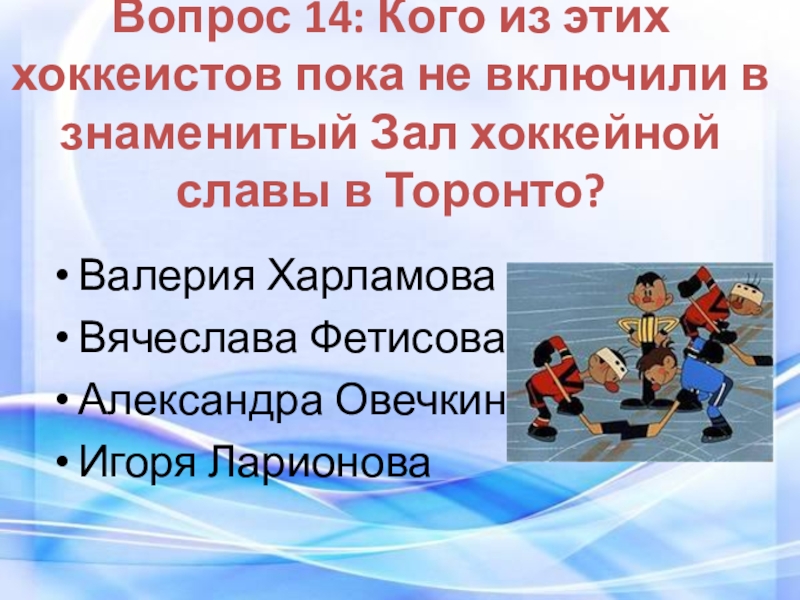 Вопрос 14: Кого из этих хоккеистов пока не включили в знаменитый Зал хоккейной славы в Торонто?

• Валерия Харламова
• Вячеслава Фетисова
• Александра Овечкин
• Игоря Ларионова